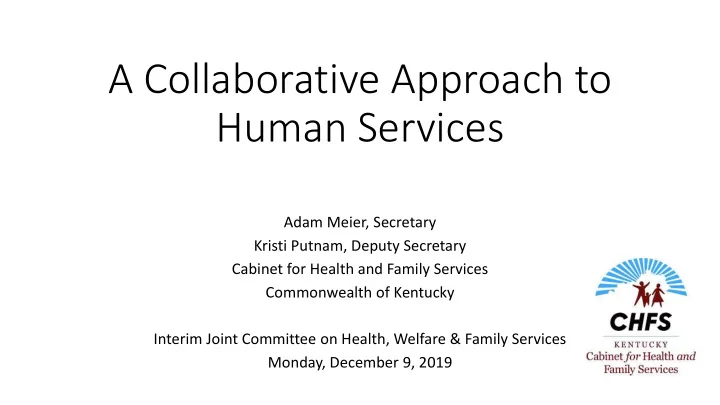 A Collaborative Approach to Human Services

Adam Meier, Secretary
Kristi Putnam, Deputy Secretary
Cabinet for Health and Family Services
Commonwealth of Kentucky

Interim Joint Committee on Health, Welfare & Family Services
Monday, December 9, 2019

CHFS
KENTUCKY
Cabinet for Health and Family Services